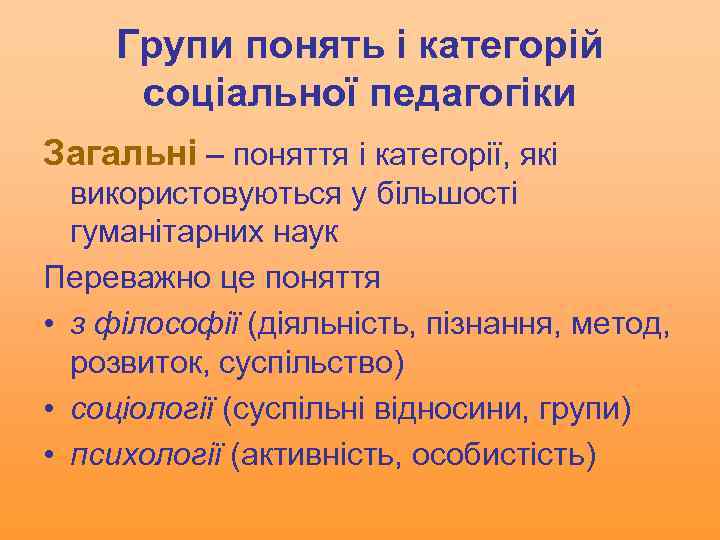 Групи понять і категорій соціальної педагогіки

Загальні – поняття і категорії, які використовуються у більшості гуманітарних наук

Переважно це поняття

• з філософії (діяльність, пізнання, метод, розвиток, суспільство)
• соціології (суспільні відносини, групи)
• психології (активність, особистість)